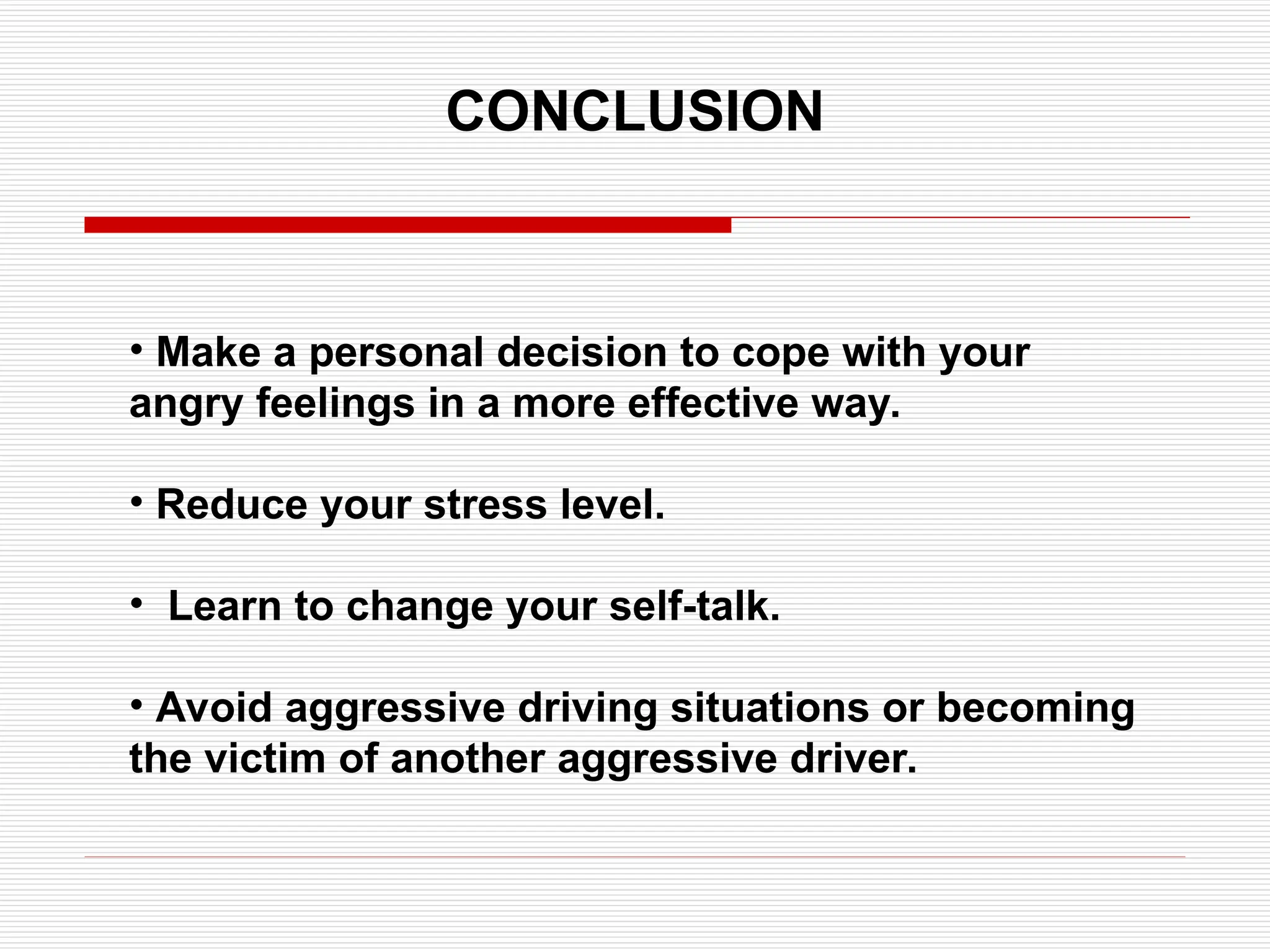 CONCLUSION

• Make a personal decision to cope with your angry feelings in a more effective way.

• Reduce your stress level.

• Learn to change your self-talk.

• Avoid aggressive driving situations or becoming the victim of another aggressive driver.